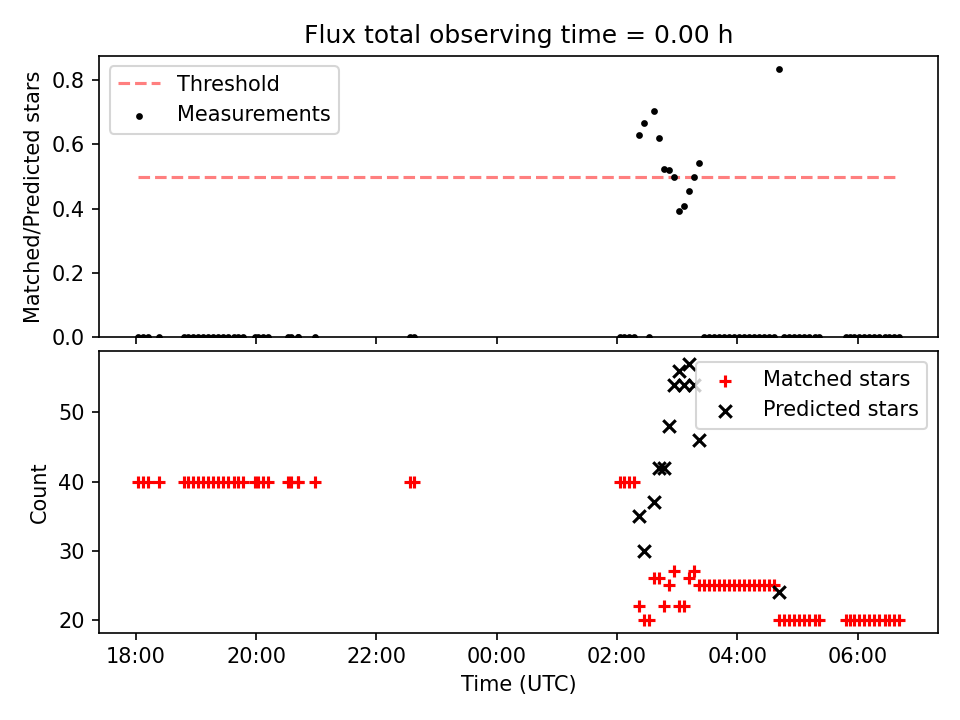 Flux total observing time = 0.00 h

Threshold
Measurements

Matched/Predicted stars

0.8
0.6
0.4
0.2
0.0

Matched stars
Predicted stars

Count

50
40
30
20

18:00
20:00
22:00
00:00
02:00
04:00
06:00

Time (UTC)